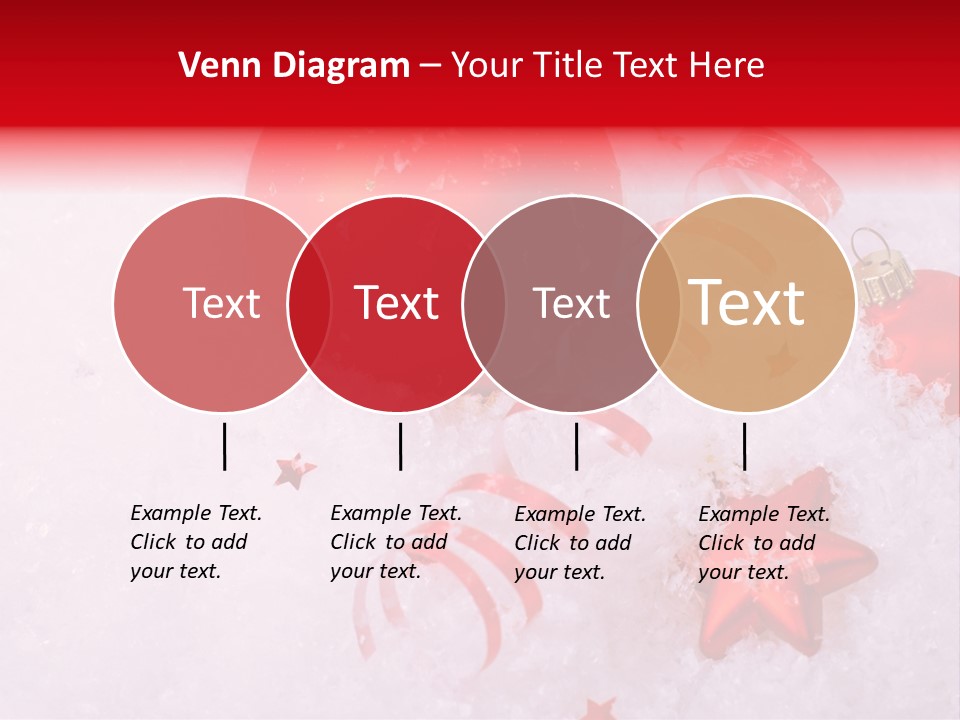 Venn Diagram – Your Title Text Here

Text

Text

Text

Text

Example Text. Click to add your text.

Example Text. Click to add your text.

Example Text. Click to add your text.

Example Text. Click to add your text.